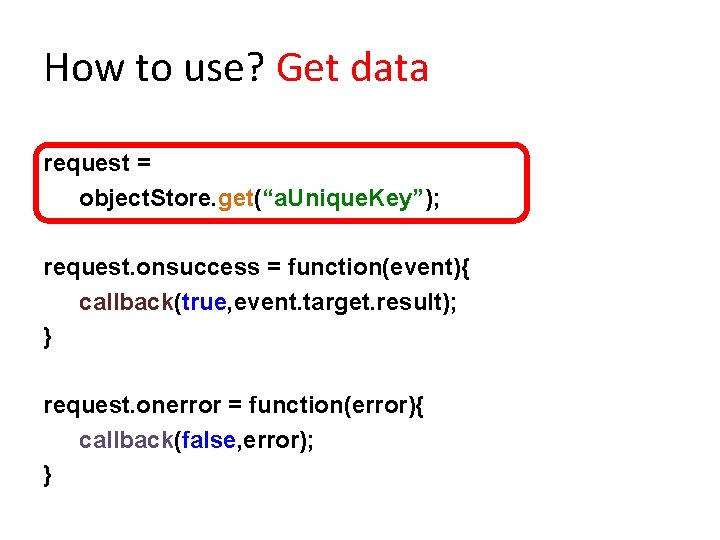 How to use? Get data

request =
objectStore.get(“aUniqueKey”);

request.onsuccess = function(event){
callback(true,event.target.result);
}

request.onerror = function(error){
callback(false,error);
}